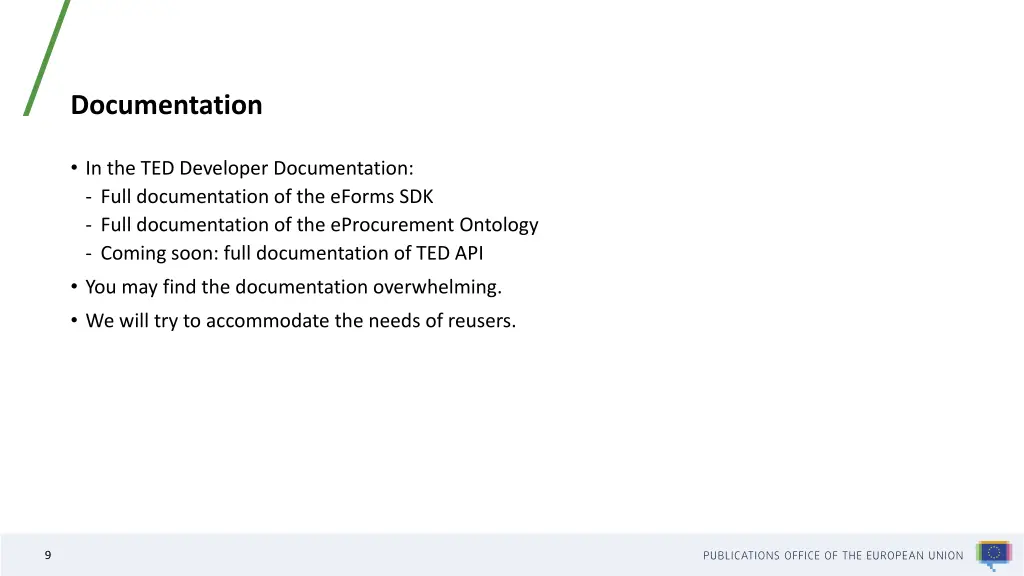 Documentation

• In the TED Developer Documentation:
- Full documentation of the eForms SDK
- Full documentation of the eProcurement Ontology
- Coming soon: full documentation of TED API
• You may find the documentation overwhelming.
• We will try to accommodate the needs of reusers.

9

PUBLICATIONS OFFICE OF THE EUROPEAN UNION